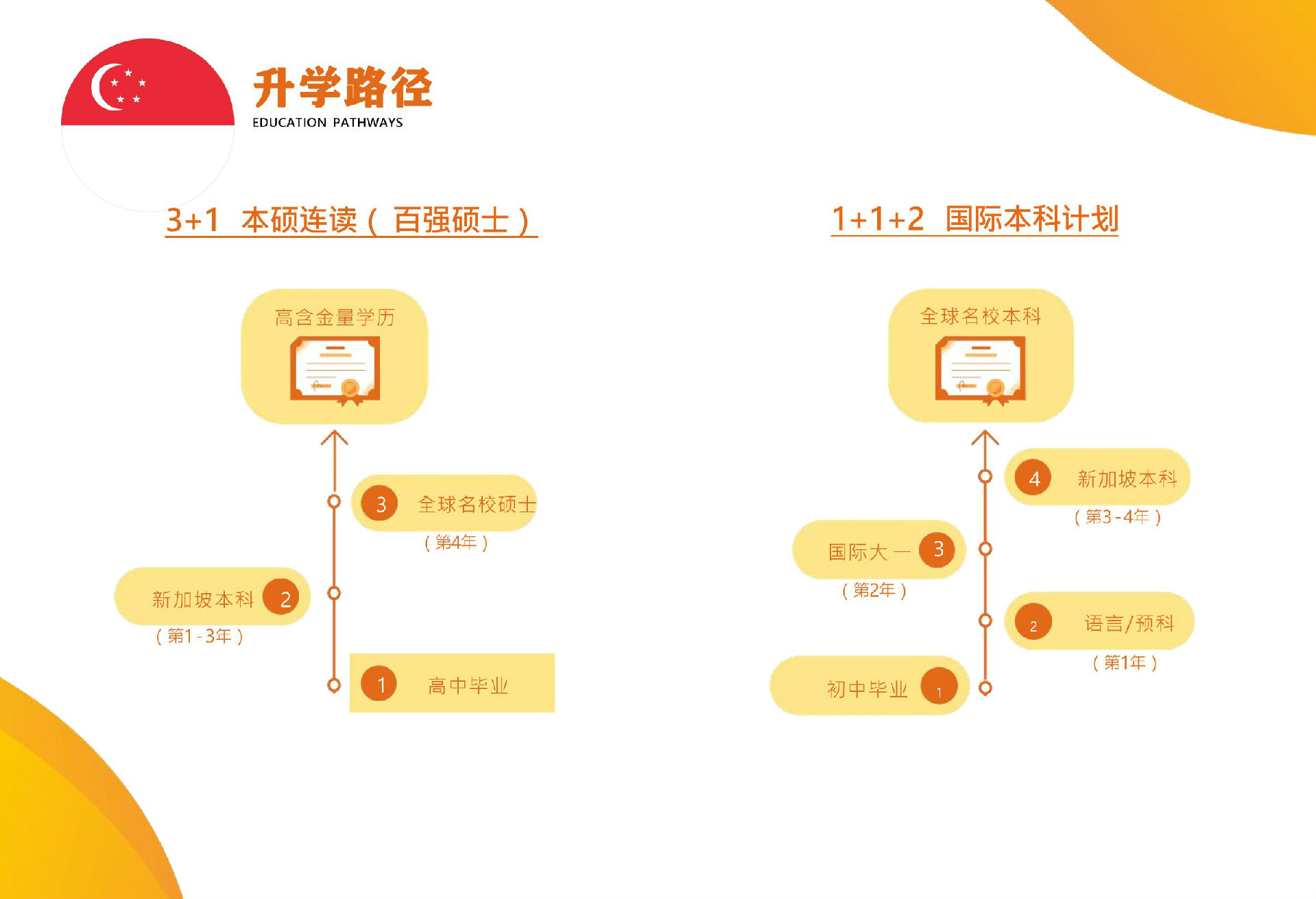 升学路径
EDUCATION PATHWAYS

3+1 本硕连读（百强硕士）

高含金量学历

3 全球名校硕士
（第4年）

新加坡本科 2
（第1-3年）

1 高中毕业

1+1+2 国际本科计划

全球名校本科

4 新加坡本科
（第3-4年）

国际大一 3
（第2年）

2 语言/预科
（第1年）

初中毕业 1